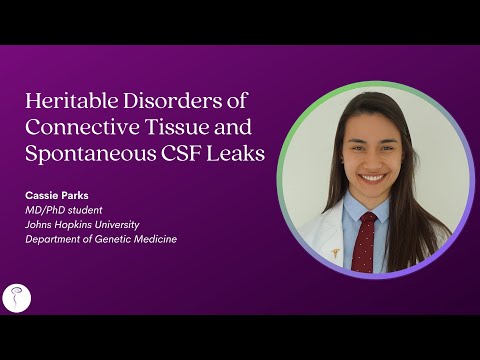 Heritable Disorders of Connective Tissue and Spontaneous CSF Leaks

Cassie Parks
MD/PhD student
Johns Hopkins University
Department of Genetic Medicine